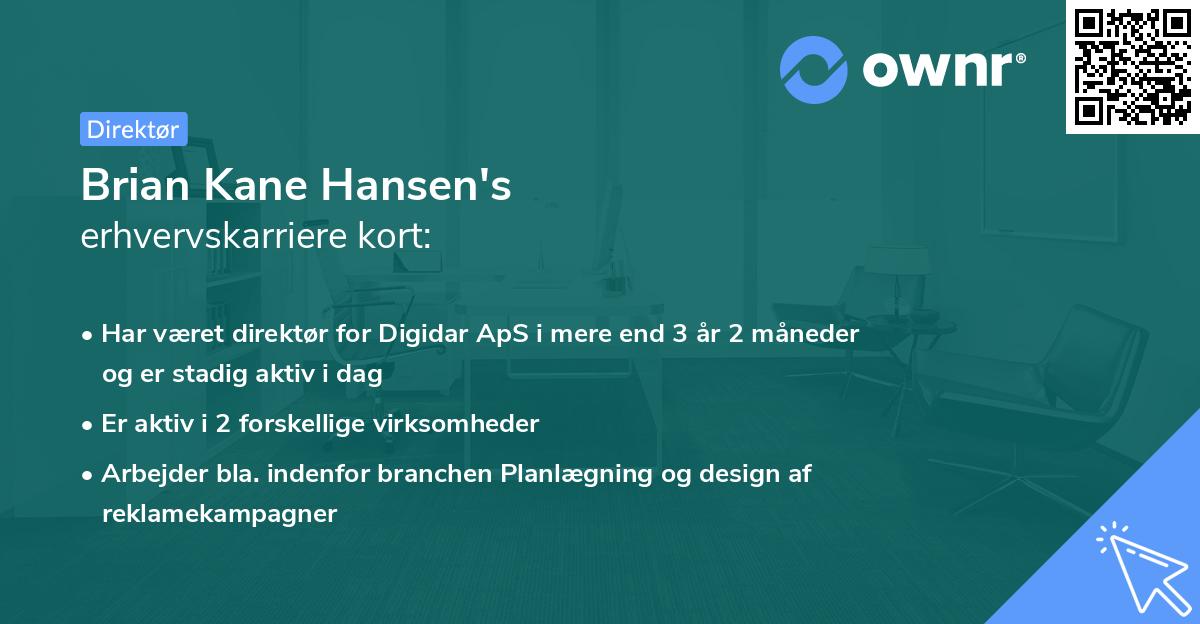 ownr®

Direktør

Brian Kane Hansen's
erhvervskarriere kort:

• Har været direktør for Digidar ApS i mere end 3 år 2 måneder og er stadig aktiv i dag
• Er aktiv i 2 forskellige virksomheder
• Arbejder bla. indenfor branchen Planlægning og design af reklamekampagner